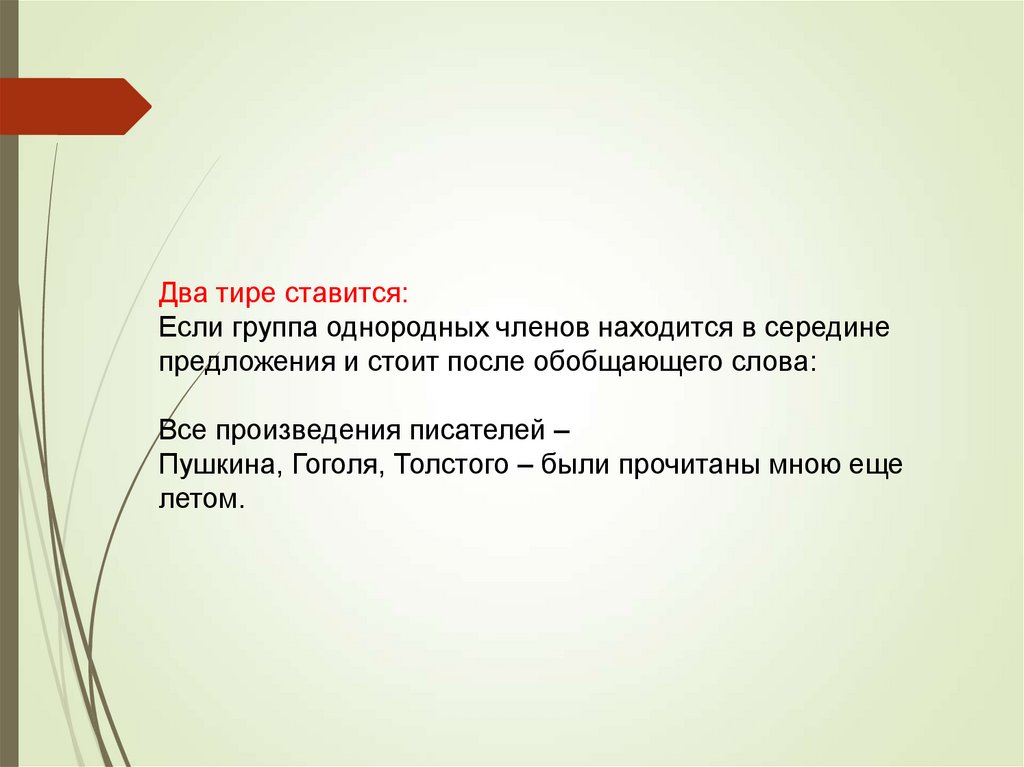 Два тире ставится:
Если группа однородных членов находится в середине предложения и стоит после обобщающего слова:

Все произведения писателей –
Пушкина, Гоголя, Толстого – были прочитаны мною еще летом.